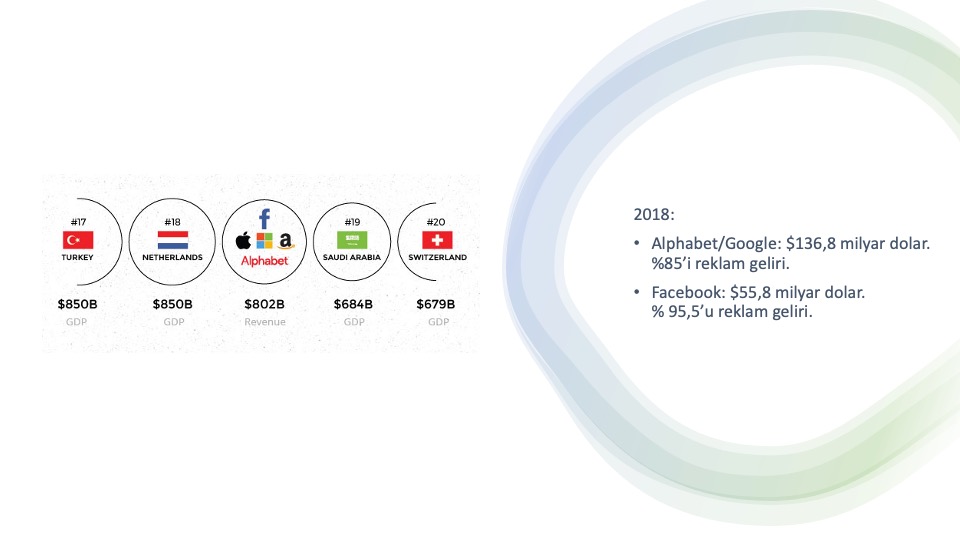 #17
TURKEY
$850B
GDP

#18
NETHERLANDS
$850B
GDP

f
a
Alphabet
$802B
Revenue

#19
SAUDI ARABIA
$684B
GDP

#20
SWITZERLAND
$679B
GDP

2018:

• Alphabet/Google: $136,8 milyar dolar. %85'i reklam geliri.

• Facebook: $55,8 milyar dolar. % 95,5'u reklam geliri.